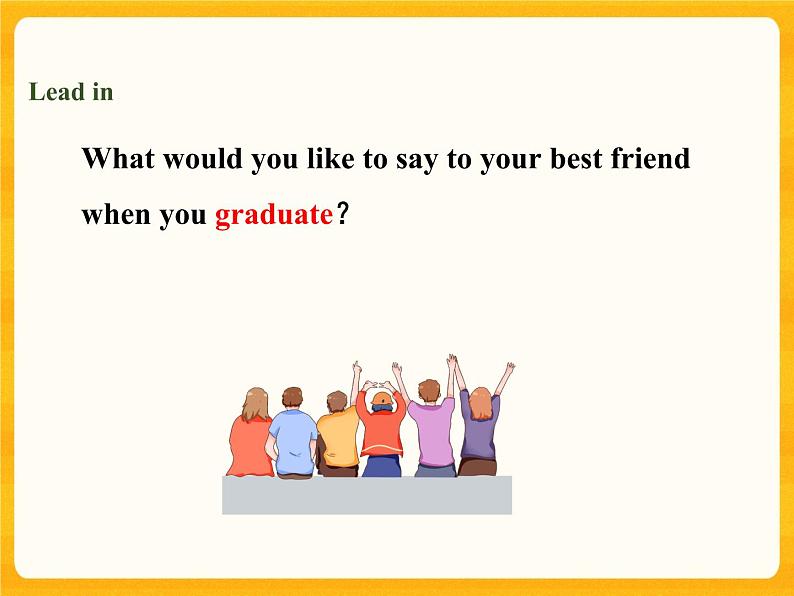 Lead in

What would you like to say to your best friend when you graduate？